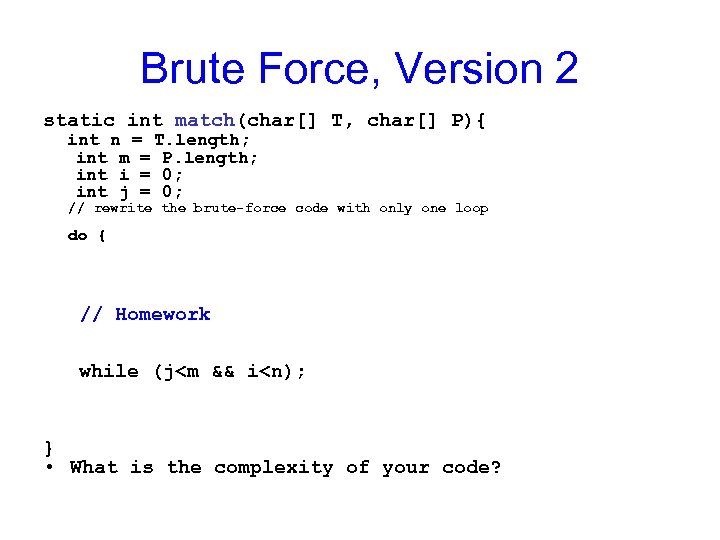 Brute Force, Version 2

static int match(char[] T, char[] P){
int n = T.length;
int m = P.length;
int i = 0;
int j = 0;
// rewrite the brute-force code with only one loop

do {

// Homework

while (j<m && i<n);

}
• What is the complexity of your code?